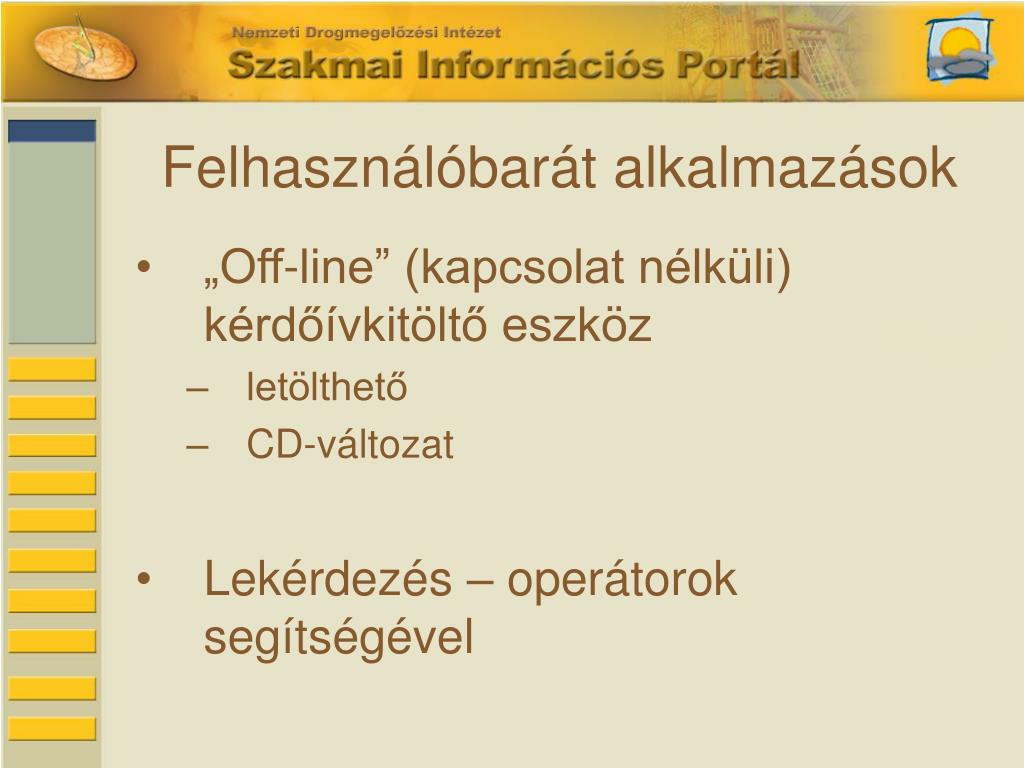 Nemzeti Drogmegelőzési Intézet
Szakmai Információs Portál

Felhasználóbarát alkalmazások

• „Off-line” (kapcsolat nélküli) kérdőívkitöltő eszköz
– letölthető
– CD-változat

• Lekérdezés – operátorok segítségével